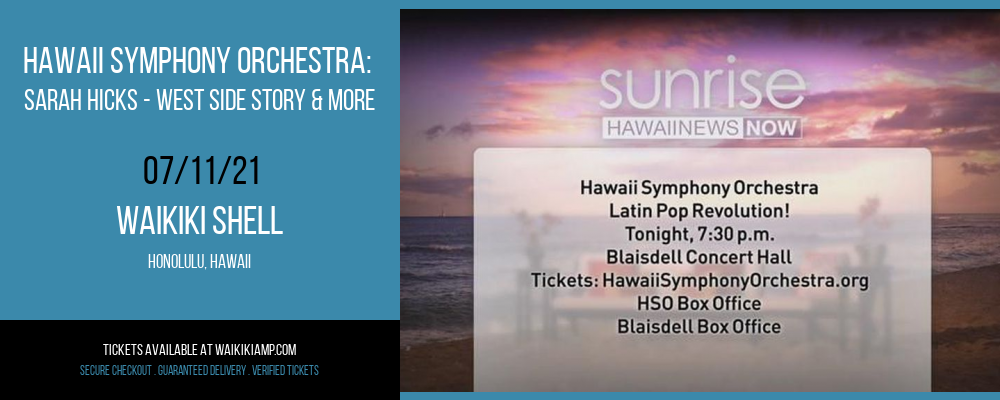 HAWAII SYMPHONY ORCHESTRA: SARAH HICKS - WEST SIDE STORY & MORE

07/11/21

WAIKIKI SHELL

HONOLULU, HAWAII

TICKETS AVAILABLE AT WAIKIKIAMP.COM

SECURE CHECKOUT . GUARANTEED DELIVERY . VERIFIED TICKETS

sunrise

HAWAIINEWS NOW

Hawaii Symphony Orchestra
Latin Pop Revolution!
Tonight, 7:30 p.m.
Blaisdell Concert Hall
Tickets: HawaiiSymphonyOrchestra.org
HSO Box Office
Blaisdell Box Office